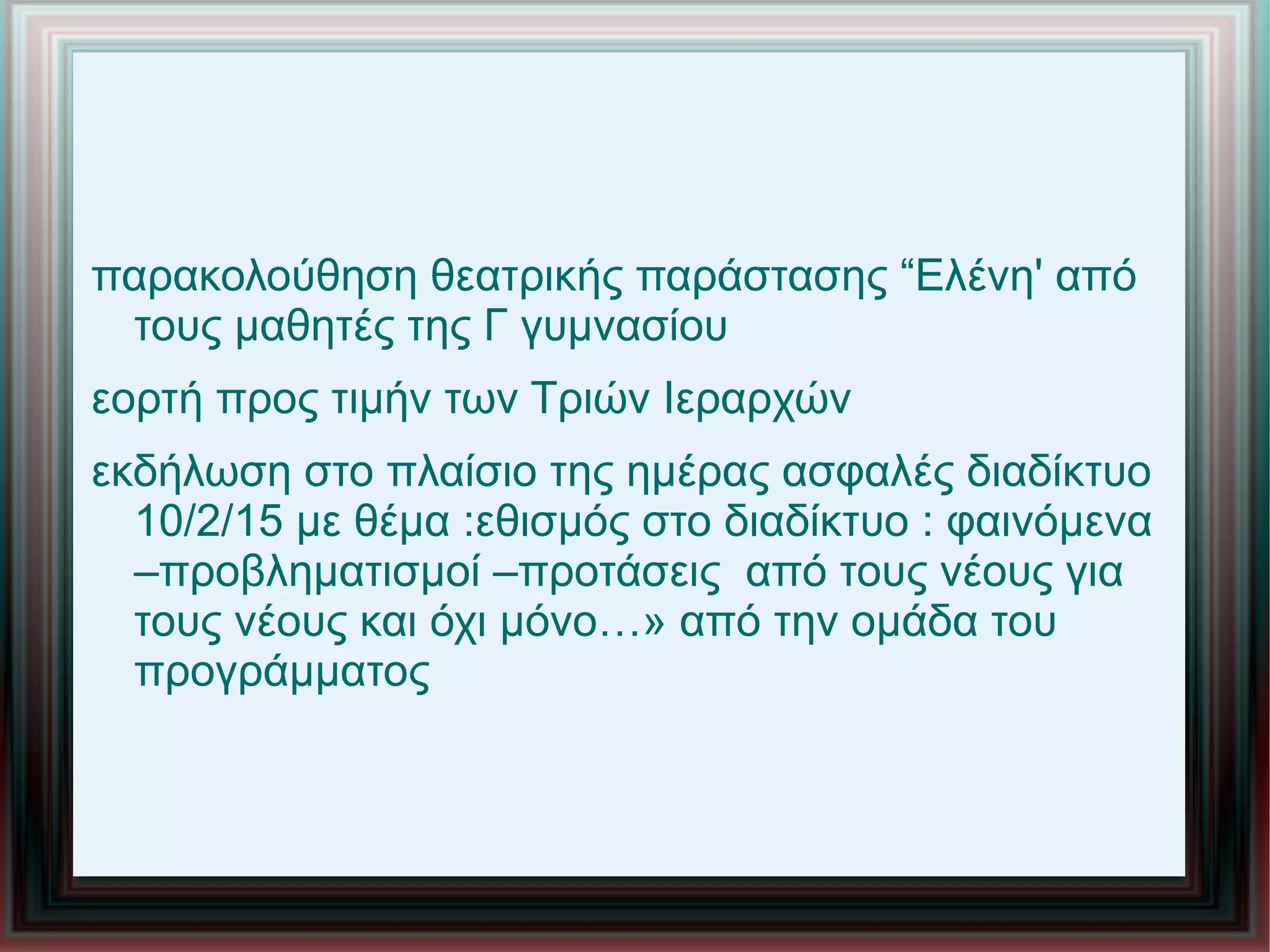 παρακολούθηση θεατρικής παράστασης “Ελένη' από τους μαθητές της Γ γυμνασίου

εορτή προς τιμήν των Τριών Ιεραρχών

εκδήλωση στο πλαίσιο της ημέρας ασφαλές διαδίκτυο 10/2/15 με θέμα :εθισμός στο διαδίκτυο : φαινόμενα –προβληματισμοί –προτάσεις  από τους νέους για τους νέους και όχι μόνο…» από την ομάδα του προγράμματος